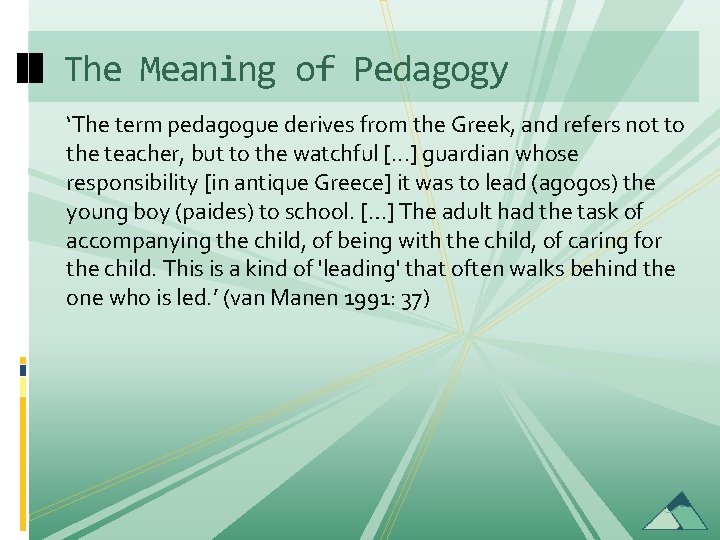 The Meaning of Pedagogy

‘The term pedagogue derives from the Greek, and refers not to the teacher, but to the watchful […] guardian whose responsibility [in antique Greece] it was to lead (agogos) the young boy (paides) to school. […] The adult had the task of accompanying the child, of being with the child, of caring for the child. This is a kind of 'leading' that often walks behind the one who is led.’ (van Manen 1991: 37)